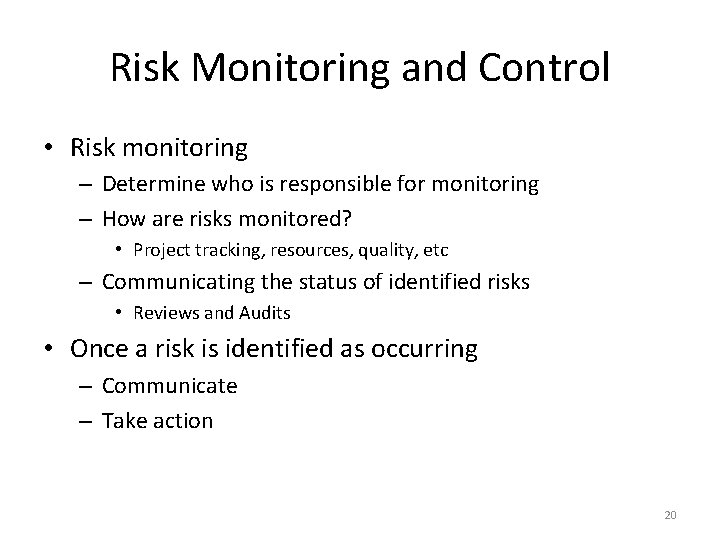 Risk Monitoring and Control

• Risk monitoring
– Determine who is responsible for monitoring
– How are risks monitored?
• Project tracking, resources, quality, etc
– Communicating the status of identified risks
• Reviews and Audits

• Once a risk is identified as occurring
– Communicate
– Take action

20